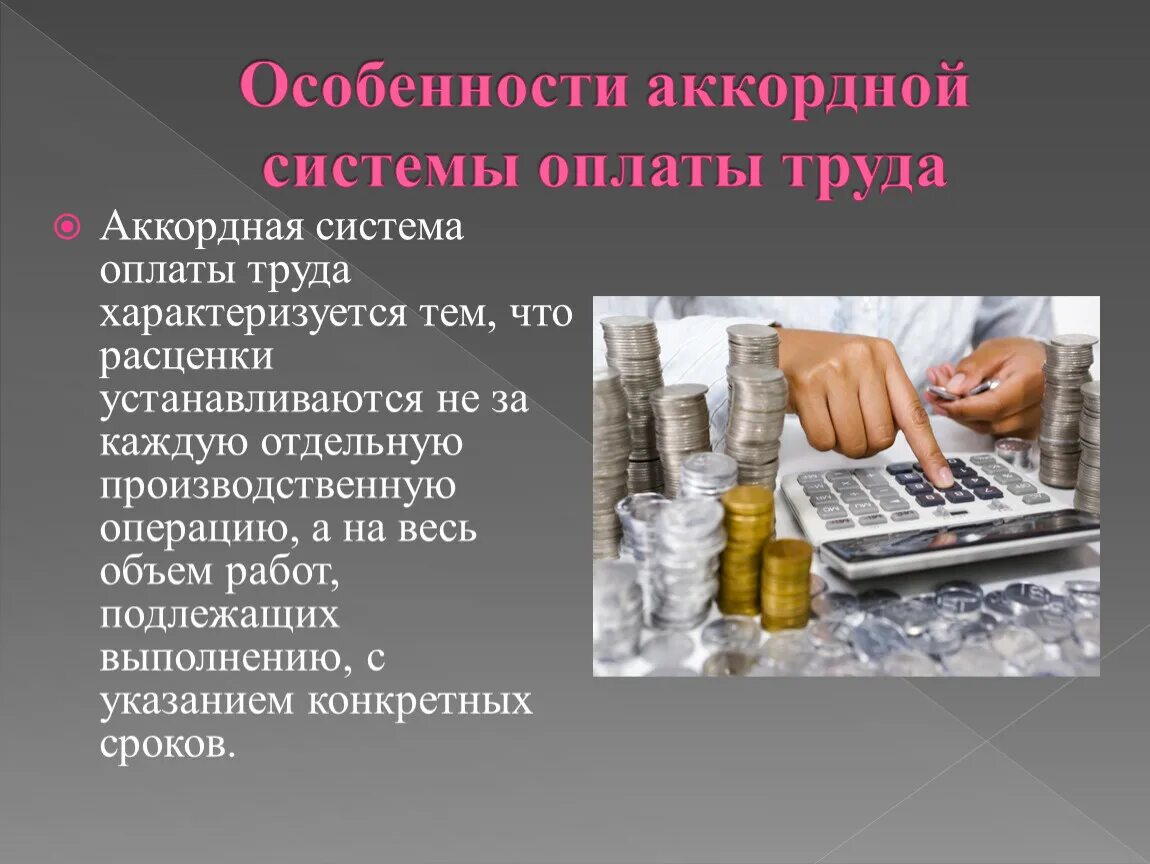 Особенности аккордной системы оплаты труда

Аккордная система оплаты труда характеризуется тем, что расценки устанавливаются не за каждую отдельную производственную операцию, а на весь объем работ, подлежащих выполнению, с указанием конкретных сроков.